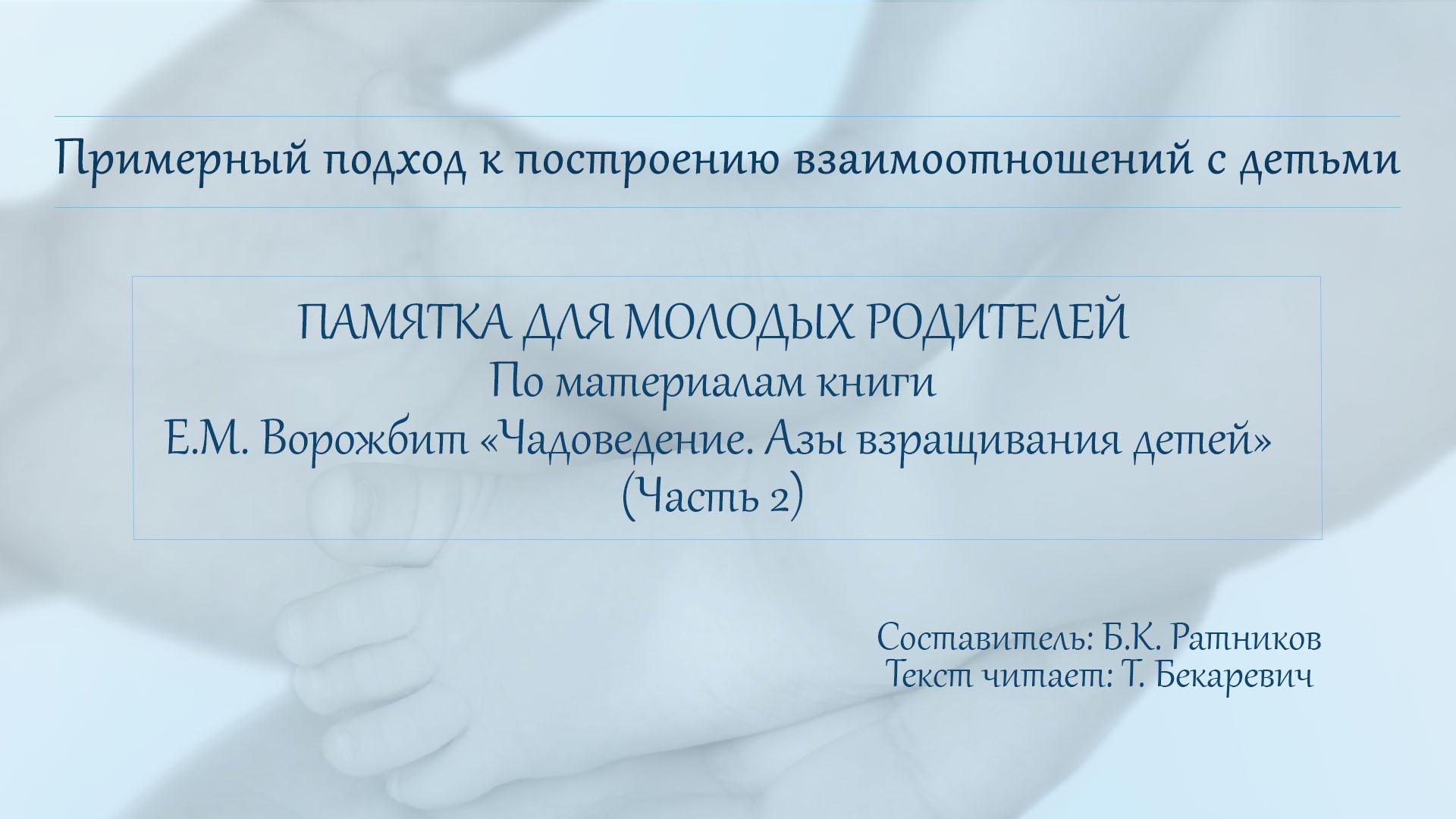 Примерный подход к построению взаимоотношений с детьми

ПАМЯТКА ДЛЯ МОЛОДЫХ РОДИТЕЛЕЙ
По материалам книги
Е.М. Ворожбит «Чадоведение. Азы взращивания детей»
(Часть 2)

Составитель: Б.К. Ратников
Текст читает: Т. Бекаревич